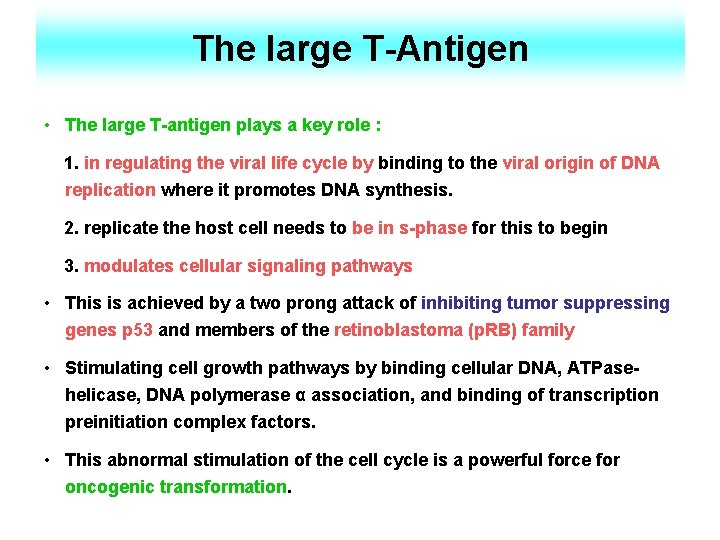 The large T-Antigen

• The large T-antigen plays a key role :

1. in regulating the viral life cycle by binding to the viral origin of DNA replication where it promotes DNA synthesis.

2. replicate the host cell needs to be in s-phase for this to begin

3. modulates cellular signaling pathways

• This is achieved by a two prong attack of inhibiting tumor suppressing genes p53 and members of the retinoblastoma (pRB) family

• Stimulating cell growth pathways by binding cellular DNA, ATPase-helicase, DNA polymerase α association, and binding of transcription preinitiation complex factors.

• This abnormal stimulation of the cell cycle is a powerful force for oncogenic transformation.